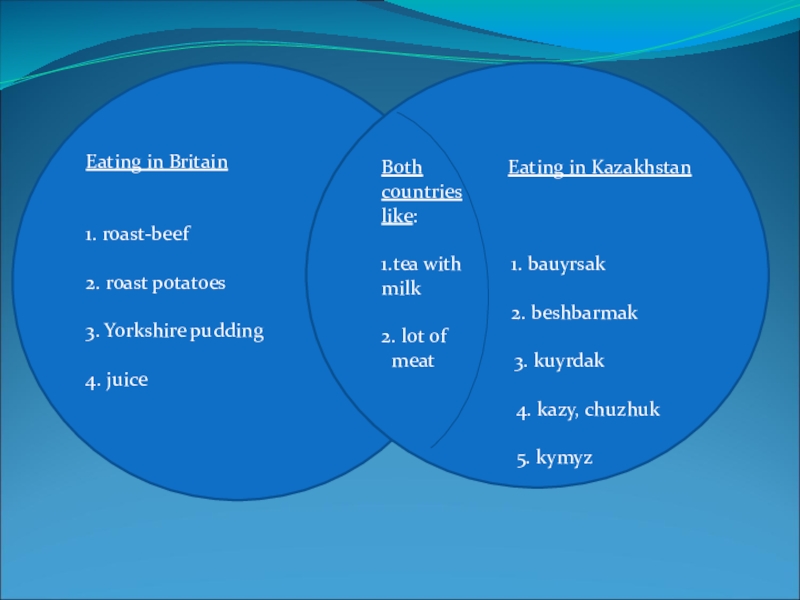 Eating in Britain

1. roast-beef

2. roast potatoes

3. Yorkshire pudding

4. juice

Both countries like:

1.tea with milk

2. lot of meat

Eating in Kazakhstan

1. bauyrsak

2. beshbarmak

3. kuyrdak

4. kazy, chuzhuk

5. kymyz